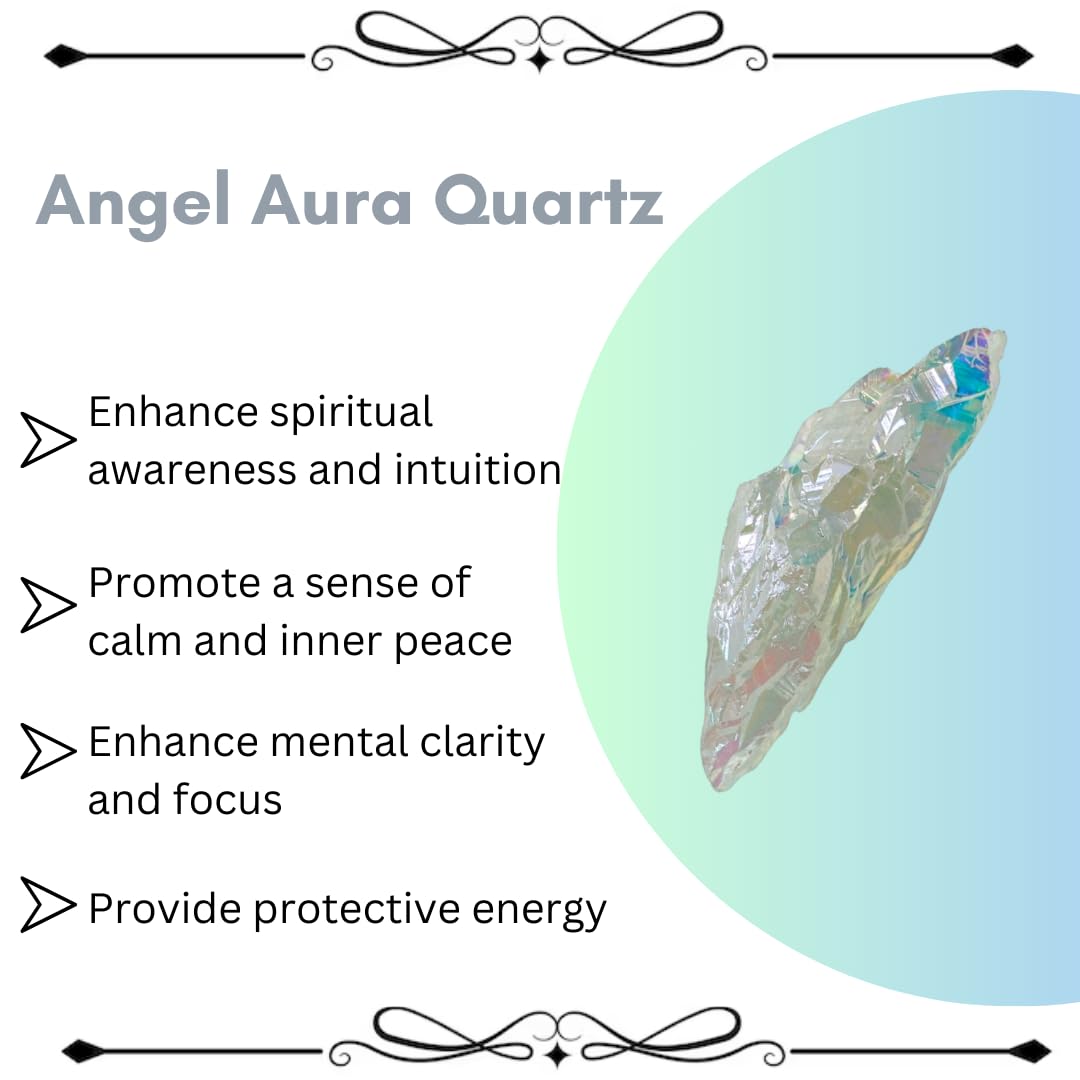 Angel Aura Quartz

Enhance spiritual awareness and intuition

Promote a sense of calm and inner peace

Enhance mental clarity and focus

Provide protective energy